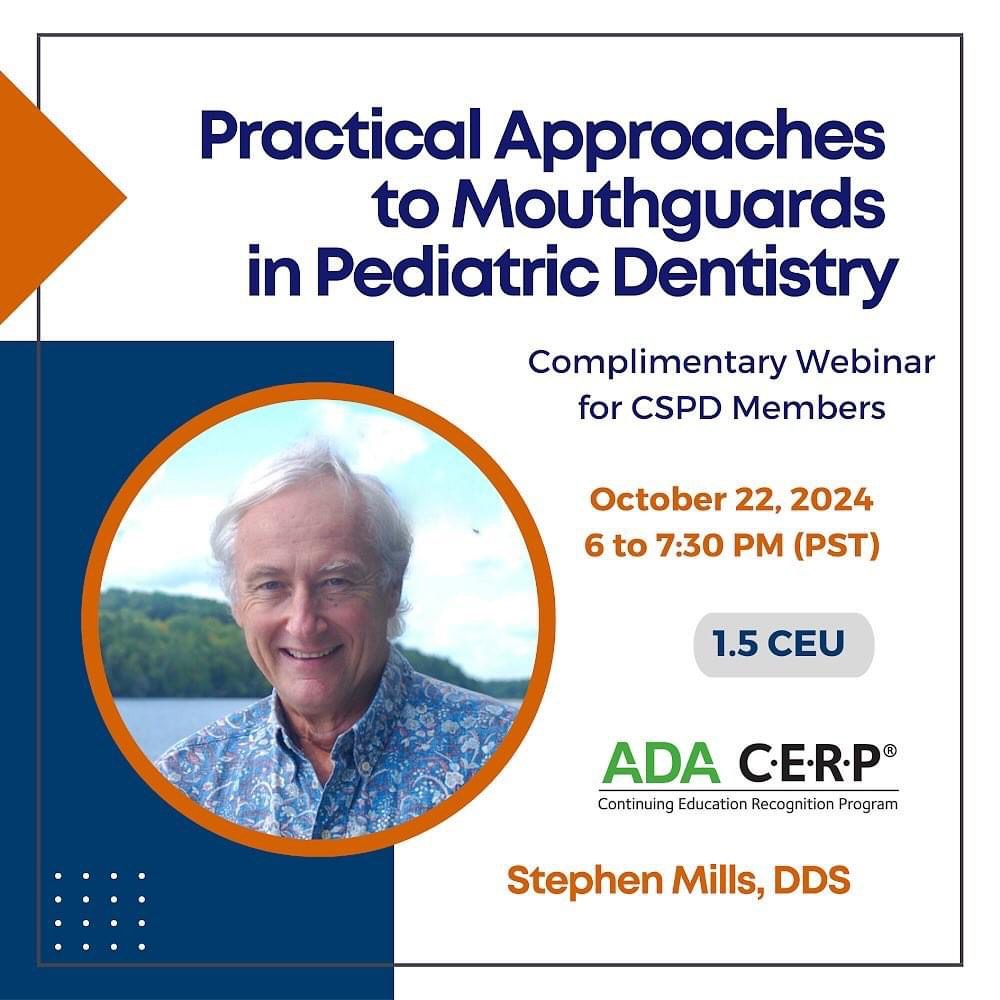 Practical Approaches to Mouthguards in Pediatric Dentistry

Complimentary Webinar for CSPD Members

October 22, 2024
6 to 7:30 PM (PST)

1.5 CEU

ADA C·E·R·P®
Continuing Education Recognition Program

Stephen Mills, DDS